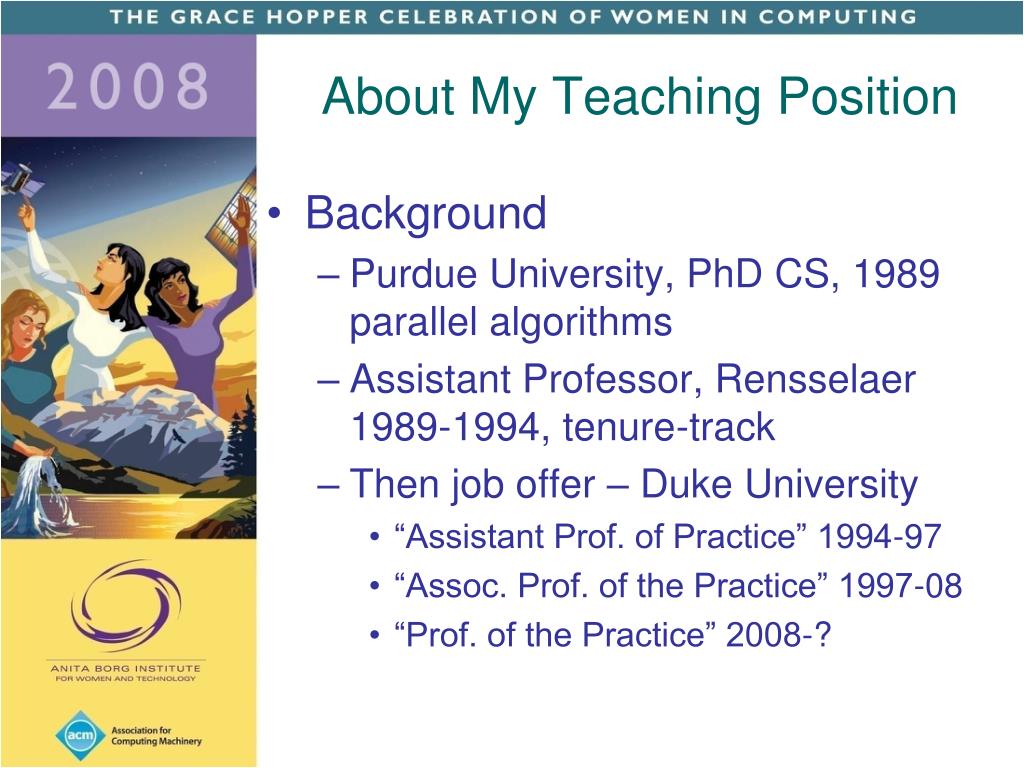 THE GRACE HOPPER CELEBRATION OF WOMEN IN COMPUTING

2008

About My Teaching Position

• Background
– Purdue University, PhD CS, 1989 parallel algorithms
– Assistant Professor, Rensselaer 1989-1994, tenure-track
– Then job offer – Duke University
• “Assistant Prof. of Practice” 1994-97
• “Assoc. Prof. of the Practice” 1997-08
• “Prof. of the Practice” 2008-?

ANITA BORG INSTITUTE
FOR WOMEN AND TECHNOLOGY

acm Association for Computing Machinery